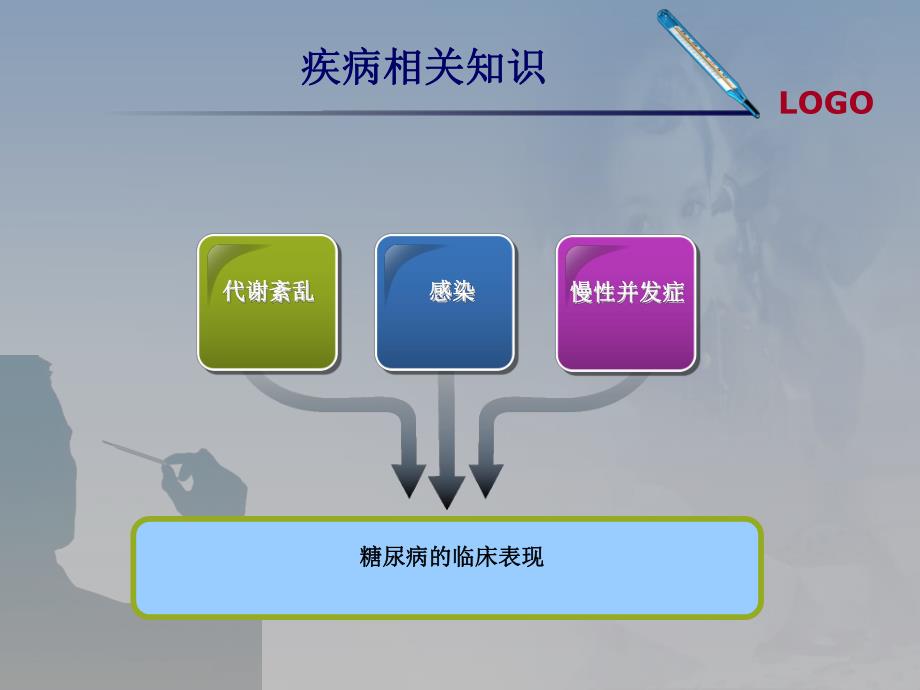 疾病相关知识

LOGO

代谢紊乱

感染

慢性并发症

糖尿病的临床表现